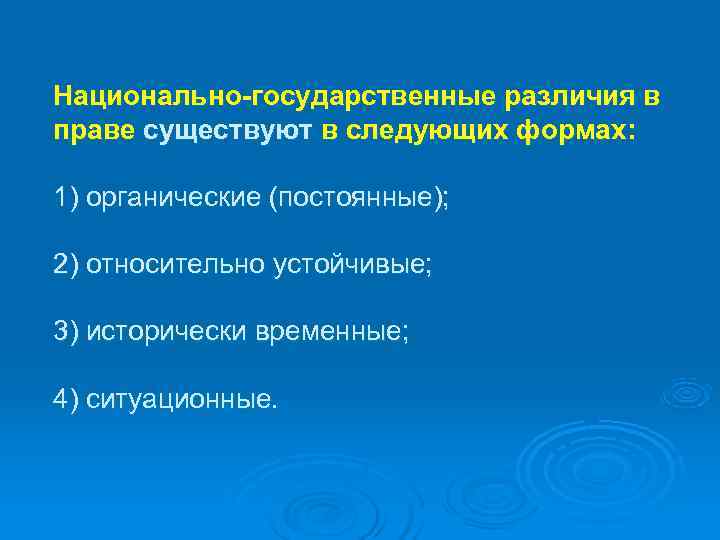 Национально-государственные различия в праве существуют в следующих формах:

1) органические (постоянные);

2) относительно устойчивые;

3) исторически временные;

4) ситуационные.